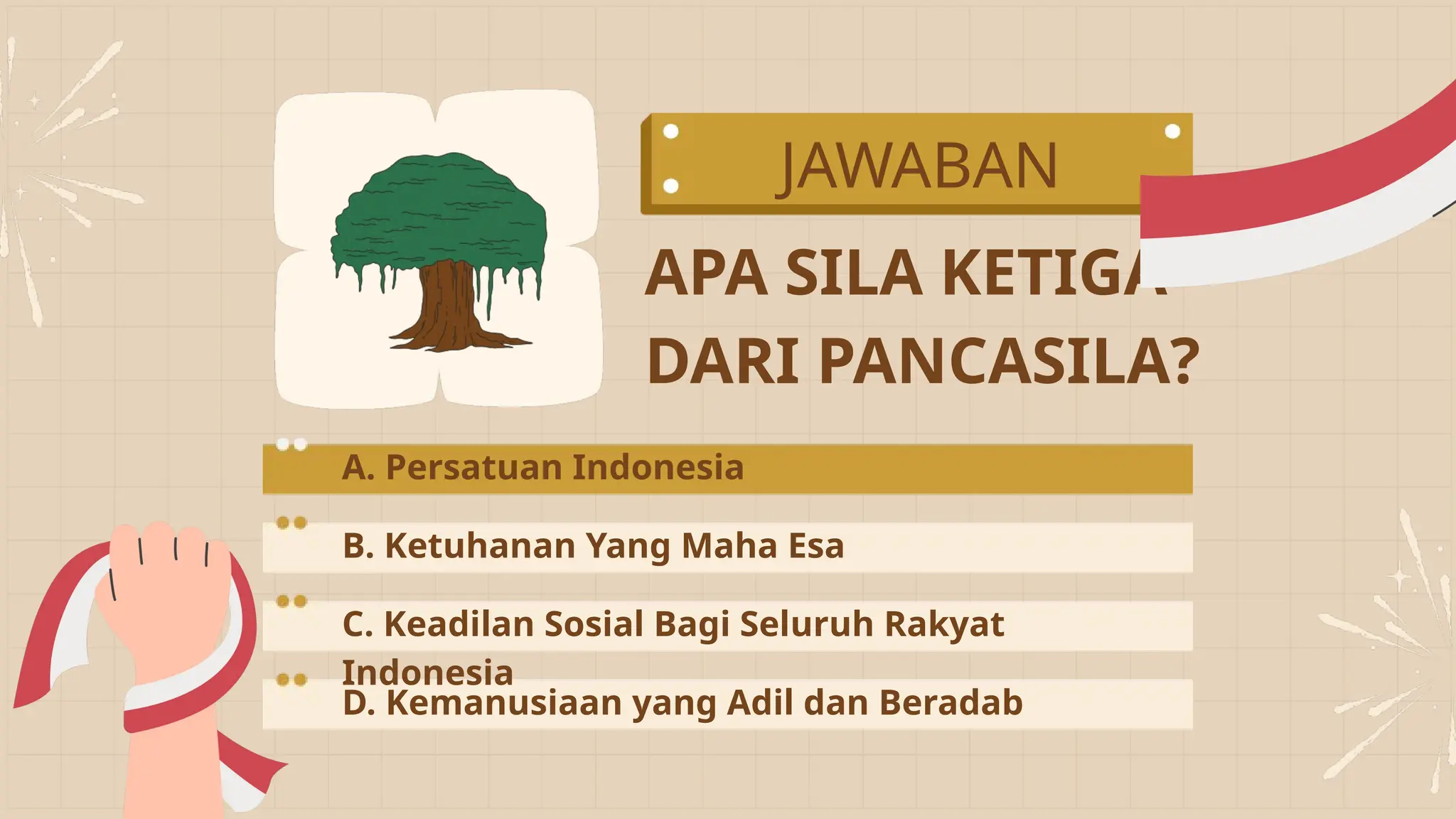 JAWABAN

APA SILA KETIGA DARI PANCASILA?

A. Persatuan Indonesia

B. Ketuhanan Yang Maha Esa

C. Keadilan Sosial Bagi Seluruh Rakyat Indonesia

D. Kemanusiaan yang Adil dan Beradab